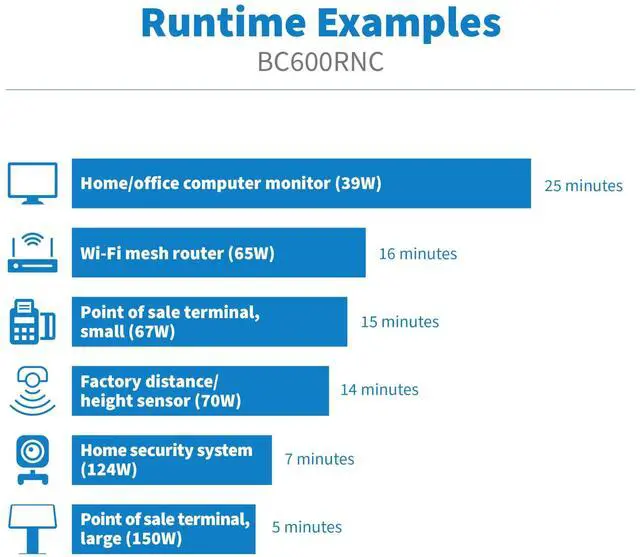 Runtime Examples
BC600RNC

Home/office computer monitor (39W) 25 minutes

Wi-Fi mesh router (65W) 16 minutes

Point of sale terminal, small (67W) 15 minutes

Factory distance/ height sensor (70W) 14 minutes

Home security system (124W) 7 minutes

Point of sale terminal, large (150W) 5 minutes